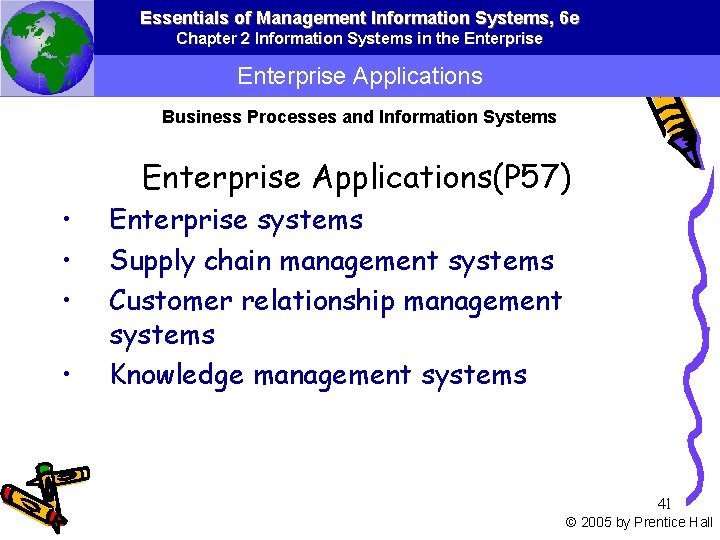 Essentials of Management Information Systems, 6e
Chapter 2 Information Systems in the Enterprise

Enterprise Applications

Business Processes and Information Systems

Enterprise Applications(P57)

• Enterprise systems
• Supply chain management systems
• Customer relationship management systems
• Knowledge management systems

41

© 2005 by Prentice Hall